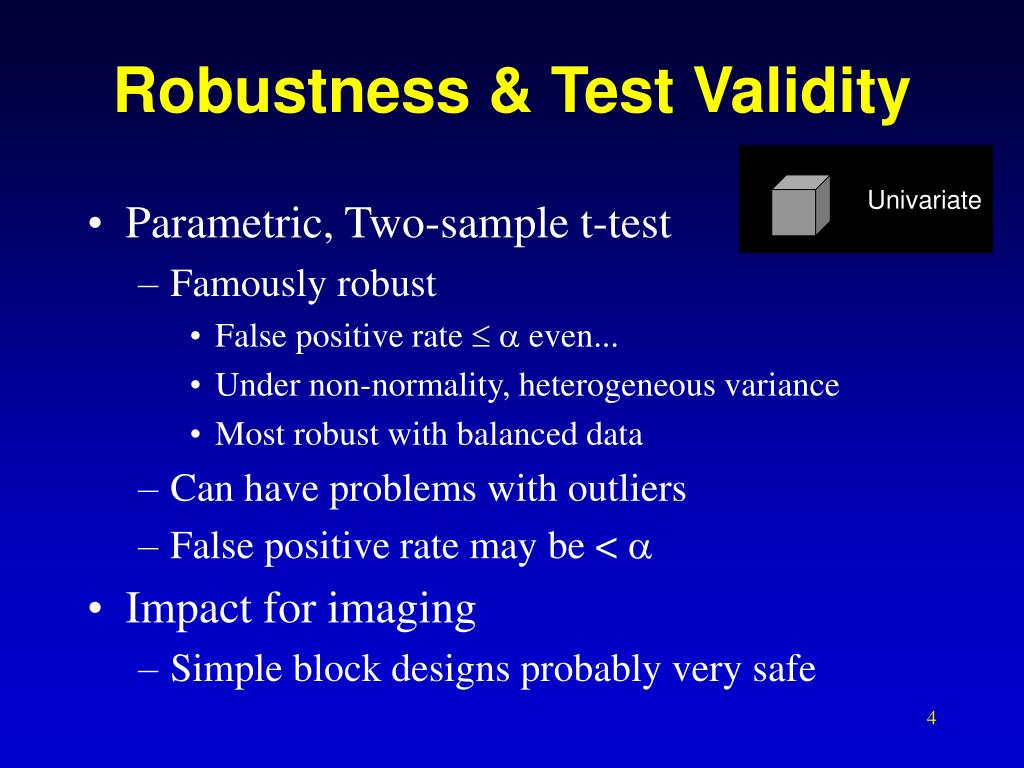 Robustness & Test Validity

Univariate

• Parametric, Two-sample t-test
– Famously robust
• False positive rate $\leq \alpha$ even...
• Under non-normality, heterogeneous variance
• Most robust with balanced data
– Can have problems with outliers
– False positive rate may be $< \alpha$

• Impact for imaging
– Simple block designs probably very safe

4